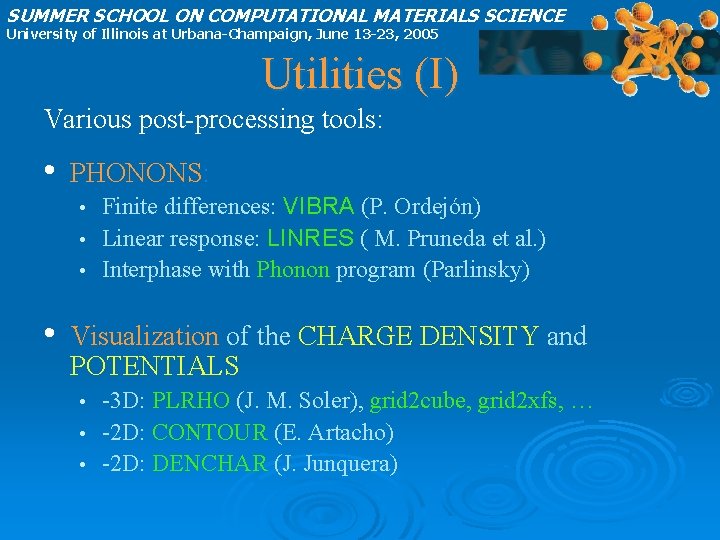 SUMMER SCHOOL ON COMPUTATIONAL MATERIALS SCIENCE
University of Illinois at Urbana-Champaign, June 13-23, 2005

Utilities (I)

Various post-processing tools:

• PHONONS:
• Finite differences: VIBRA (P. Ordejón)
• Linear response: LINRES ( M. Pruneda et al.)
• Interphase with Phonon program (Parlinsky)

• Visualization of the CHARGE DENSITY and POTENTIALS
• -3D: PLRHO (J. M. Soler), grid2cube, grid2xfs, …
• -2D: CONTOUR (E. Artacho)
• -2D: DENCHAR (J. Junquera)